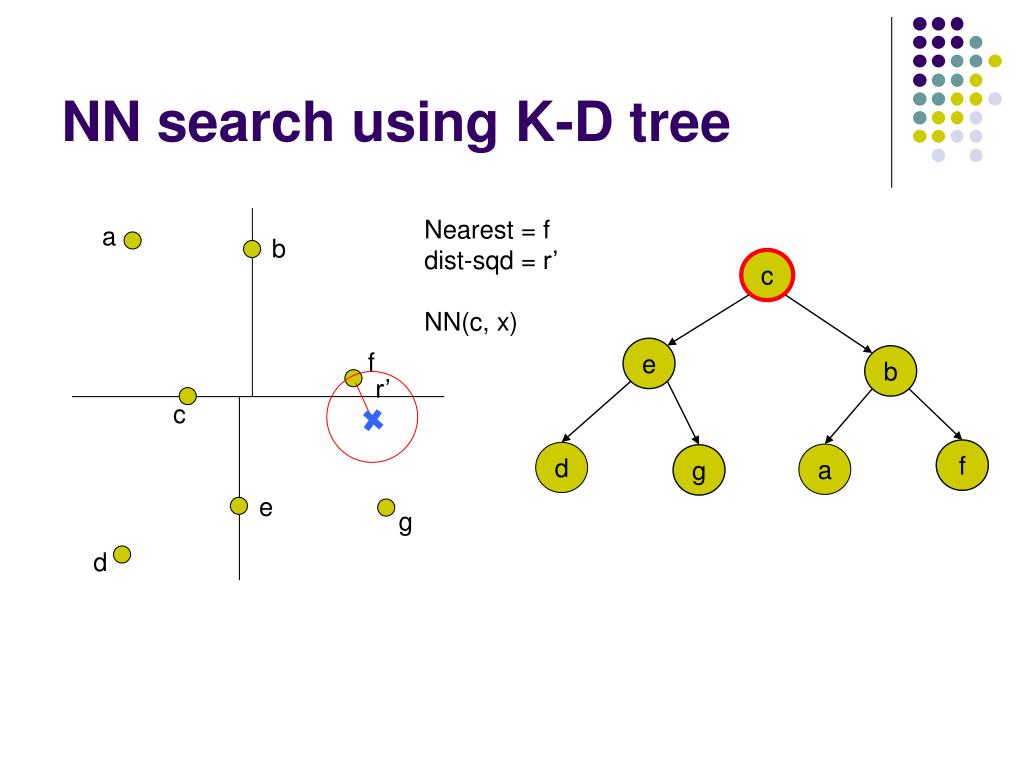 NN search using K-D tree

a
b
f
r’
c
e
g
d

Nearest = f
dist-sqd = r’

NN(c, x)

c
e
b
d
g
a
f